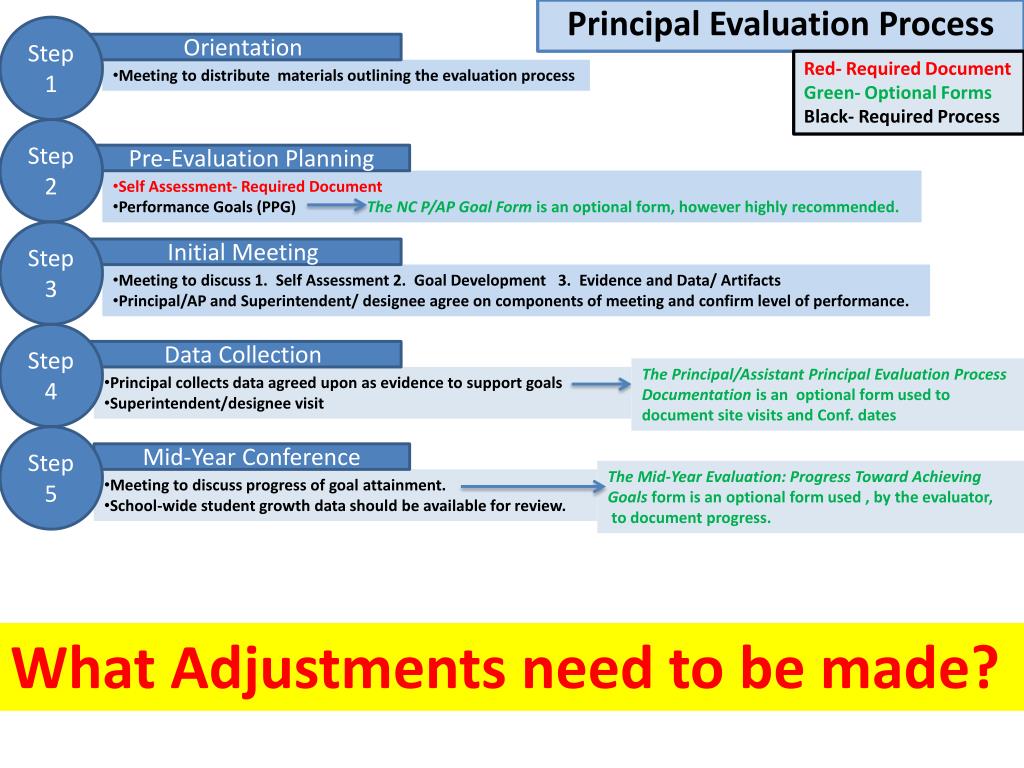 Principal Evaluation Process

Red- Required Document
Green- Optional Forms
Black- Required Process

Step 1
Orientation
•Meeting to distribute materials outlining the evaluation process

Step 2
Pre-Evaluation Planning
•Self Assessment- Required Document
•Performance Goals (PPG) The NC P/AP Goal Form is an optional form, however highly recommended.

Step 3
Initial Meeting
•Meeting to discuss 1. Self Assessment 2. Goal Development 3. Evidence and Data/ Artifacts
•Principal/AP and Superintendent/ designee agree on components of meeting and confirm level of performance.

Step 4
Data Collection
•Principal collects data agreed upon as evidence to support goals
•Superintendent/designee visit

The Principal/Assistant Principal Evaluation Process Documentation is an optional form used to document site visits and Conf. dates

Step 5
Mid-Year Conference
•Meeting to discuss progress of goal attainment.
•School-wide student growth data should be available for review.

The Mid-Year Evaluation: Progress Toward Achieving Goals form is an optional form used , by the evaluator, to document progress.

What Adjustments need to be made?